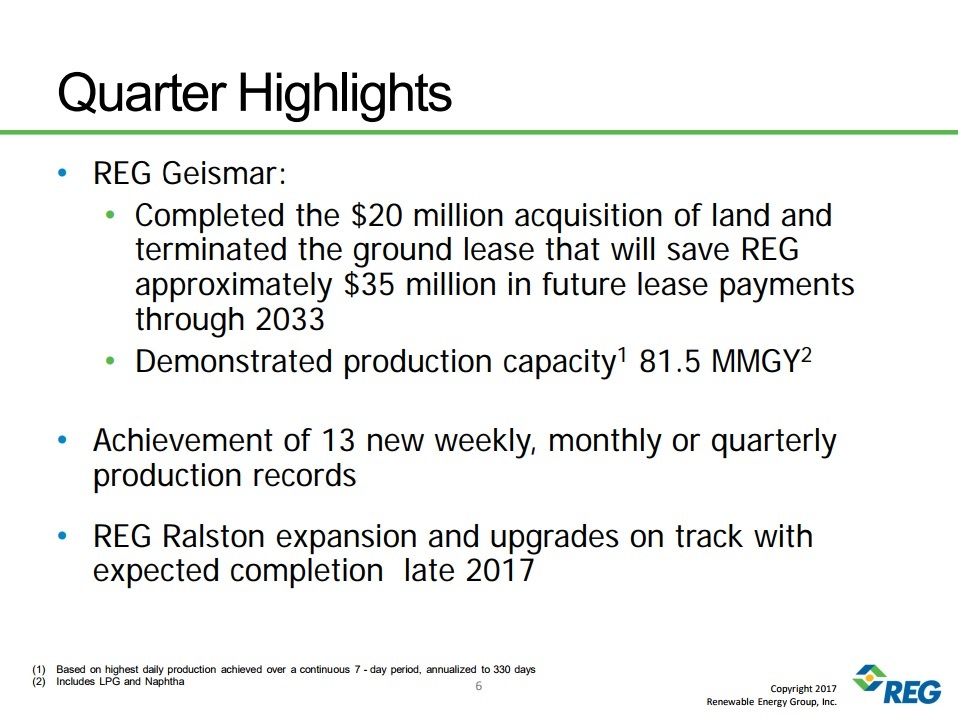 Quarter Highlights

• REG Geismar:
  • Completed the \$20 million acquisition of land and terminated the ground lease that will save REG approximately \$35 million in future lease payments through 2033
  • Demonstrated production capacity$^1$ 81.5 MMGY$^2$

• Achievement of 13 new weekly, monthly or quarterly production records

• REG Ralston expansion and upgrades on track with expected completion late 2017

(1) Based on highest daily production achieved over a continuous 7 - day period, annualized to 330 days
(2) Includes LPG and Naphtha

6

Copyright 2017
Renewable Energy Group, Inc.

REG